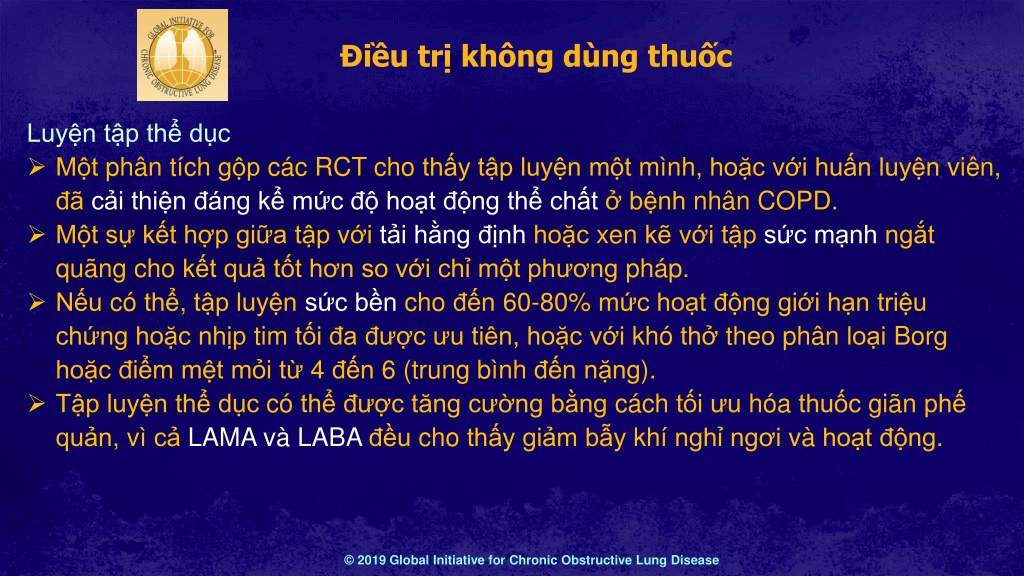 GLOBAL INITIATIVE FOR CHRONIC OBSTRUCTIVE LUNG DISEASE

Điều trị không dùng thuốc

Luyện tập thể dục

➢ Một phân tích gộp các RCT cho thấy tập luyện một mình, hoặc với huấn luyện viên, đã cải thiện đáng kể mức độ hoạt động thể chất ở bệnh nhân COPD.

➢ Một sự kết hợp giữa tập với tải hằng định hoặc xen kẽ với tập sức mạnh ngắt quãng cho kết quả tốt hơn so với chỉ một phương pháp.

➢ Nếu có thể, tập luyện sức bền cho đến 60-80% mức hoạt động giới hạn triệu chứng hoặc nhịp tim tối đa được ưu tiên, hoặc với khó thở theo phân loại Borg hoặc điểm mệt mỏi từ 4 đến 6 (trung bình đến nặng).

➢ Tập luyện thể dục có thể được tăng cường bằng cách tối ưu hóa thuốc giãn phế quản, vì cả LAMA và LABA đều cho thấy giảm bẫy khí nghỉ ngơi và hoạt động.

© 2019 Global Initiative for Chronic Obstructive Lung Disease